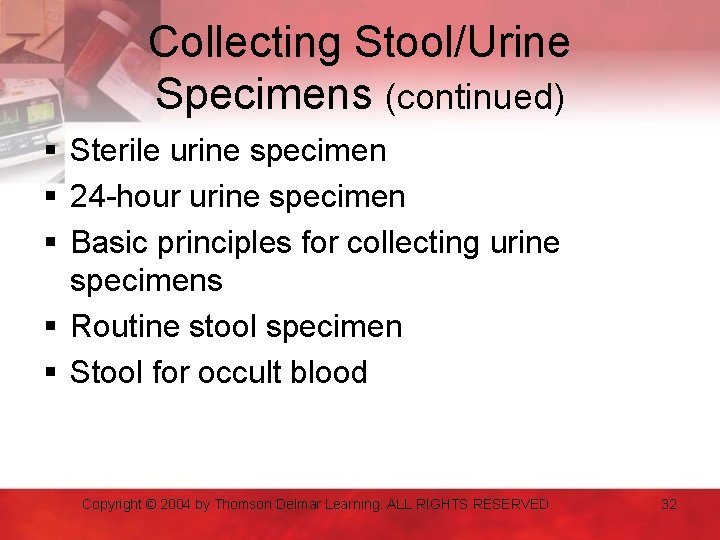 Collecting Stool/Urine Specimens (continued)

▪ Sterile urine specimen
▪ 24-hour urine specimen
▪ Basic principles for collecting urine specimens
▪ Routine stool specimen
▪ Stool for occult blood

Copyright © 2004 by Thomson Delmar Learning. ALL RIGHTS RESERVED.

32